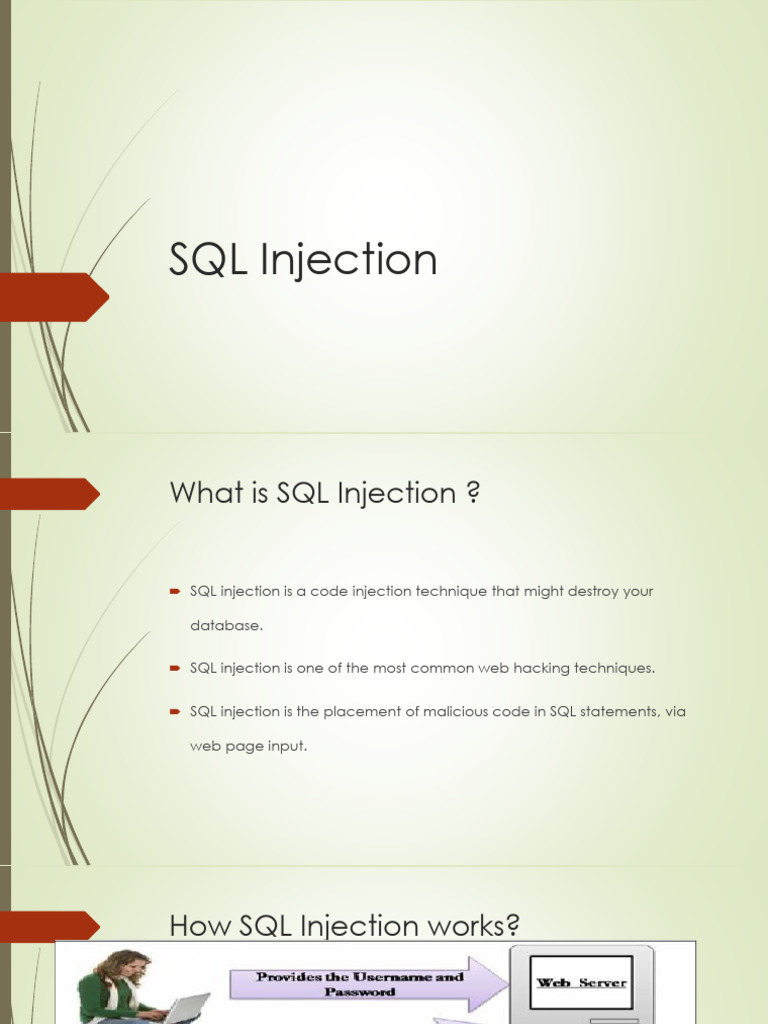 SQL Injection

What is SQL Injection ?

SQL injection is a code injection technique that might destroy your database.

SQL injection is one of the most common web hacking techniques.

SQL injection is the placement of malicious code in SQL statements, via web page input.

How SQL Injection works?

Provides the Username and Password

Web Server